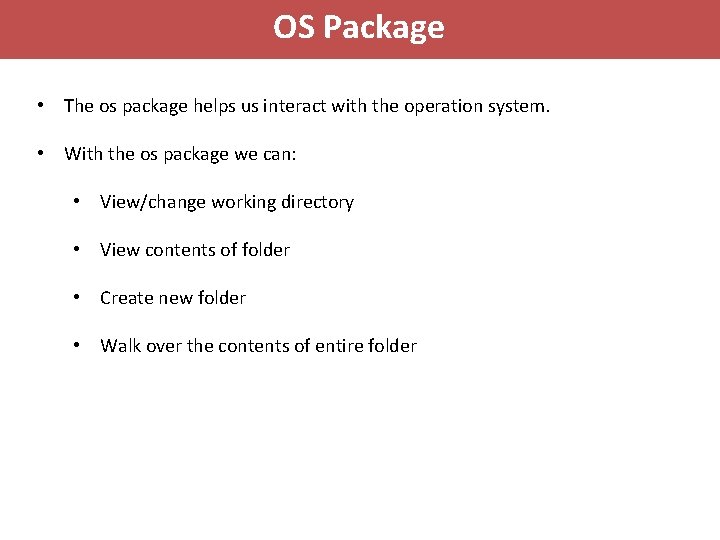 OS Package

• The os package helps us interact with the operation system.

• With the os package we can:

• View/change working directory

• View contents of folder

• Create new folder

• Walk over the contents of entire folder